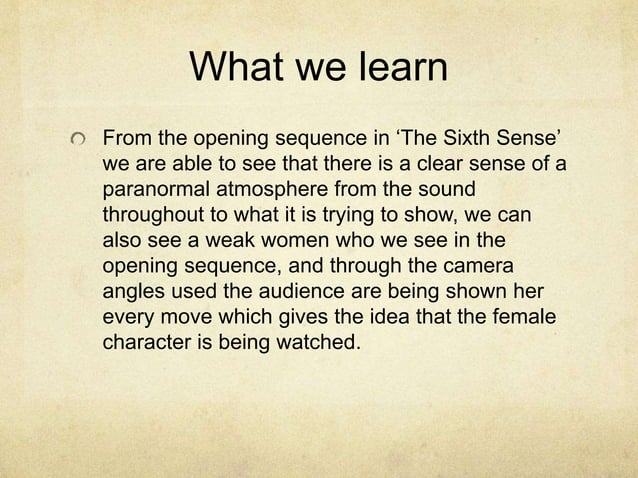 What we learn

From the opening sequence in ‘The Sixth Sense’ we are able to see that there is a clear sense of a paranormal atmosphere from the sound throughout to what it is trying to show, we can also see a weak women who we see in the opening sequence, and through the camera angles used the audience are being shown her every move which gives the idea that the female character is being watched.